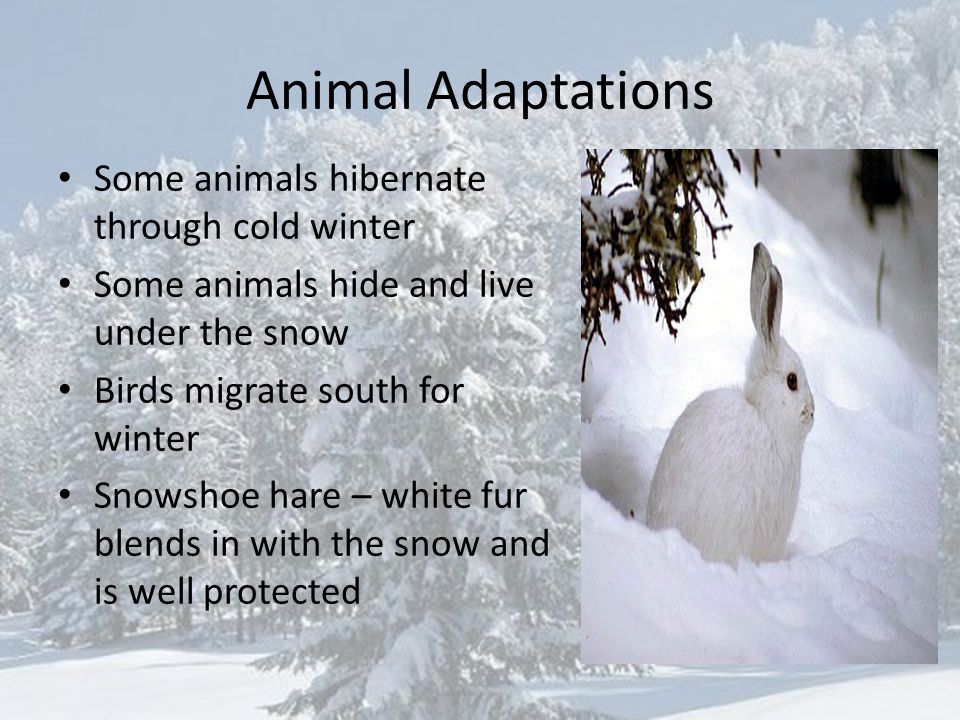 Animal Adaptations

• Some animals hibernate through cold winter
• Some animals hide and live under the snow
• Birds migrate south for winter
• Snowshoe hare – white fur blends in with the snow and is well protected